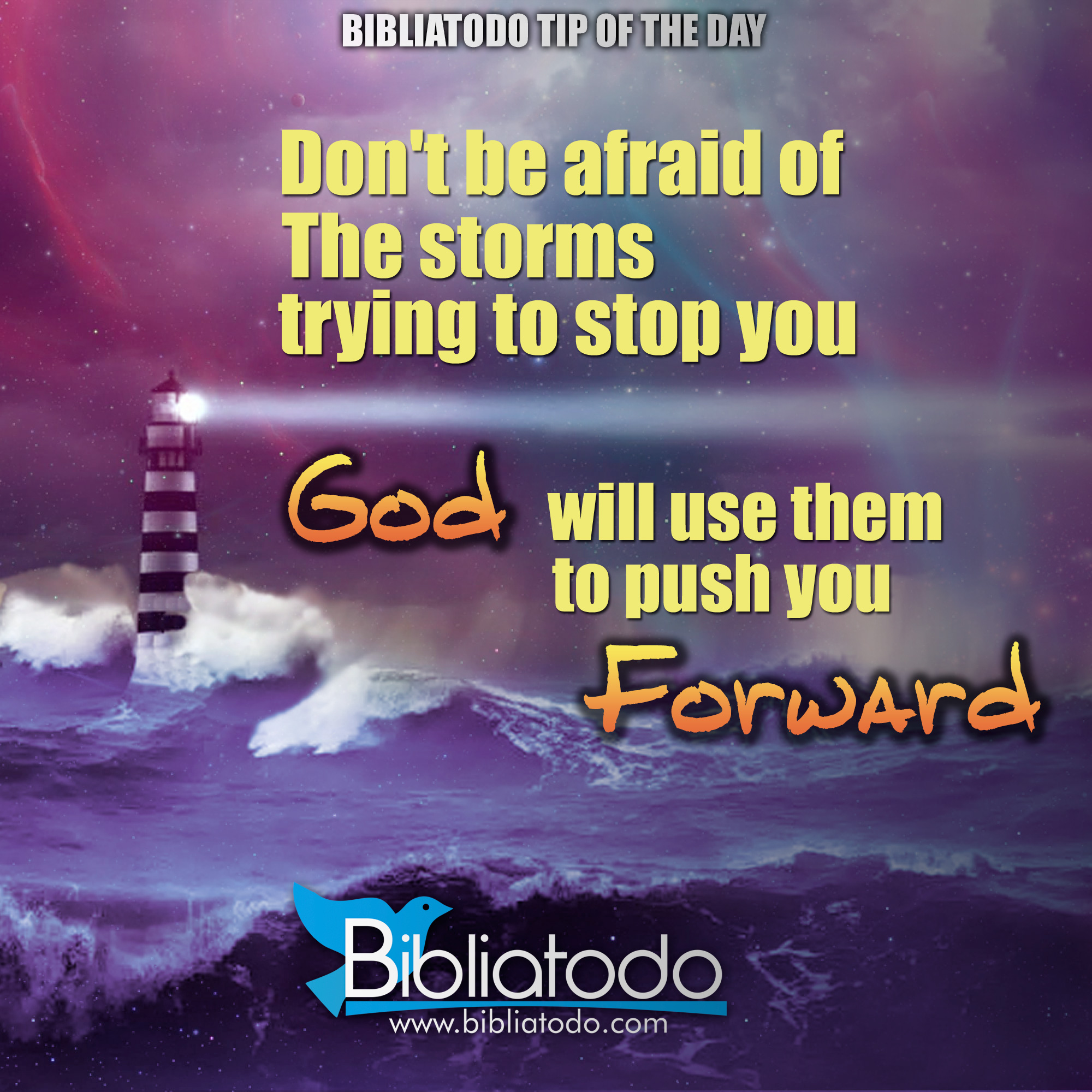 BIBLIATODO TIP OF THE DAY

Don't be afraid of The storms trying to stop you

God will use them to push you Forward

Bibliatodo
www.bibliatodo.com